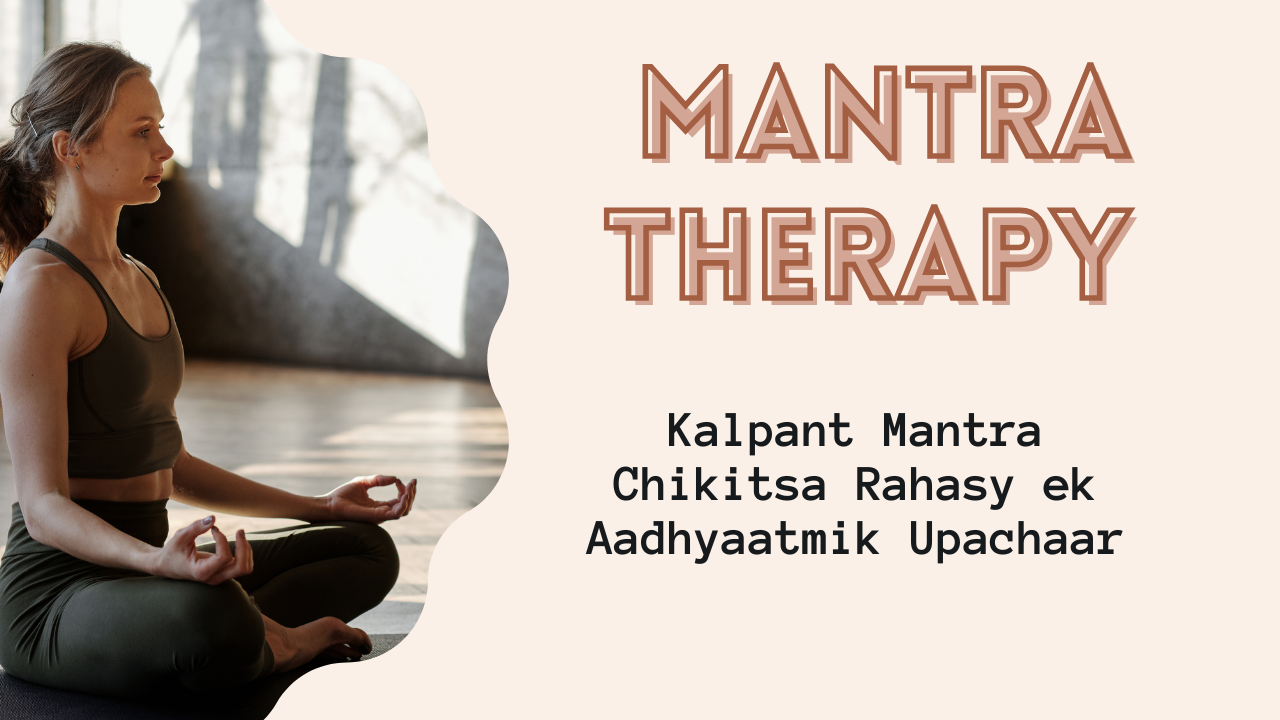 MANTRA THERAPY

Kalpant Mantra Chikitsa Rahasy ek Aadhyaatmik Upachaar